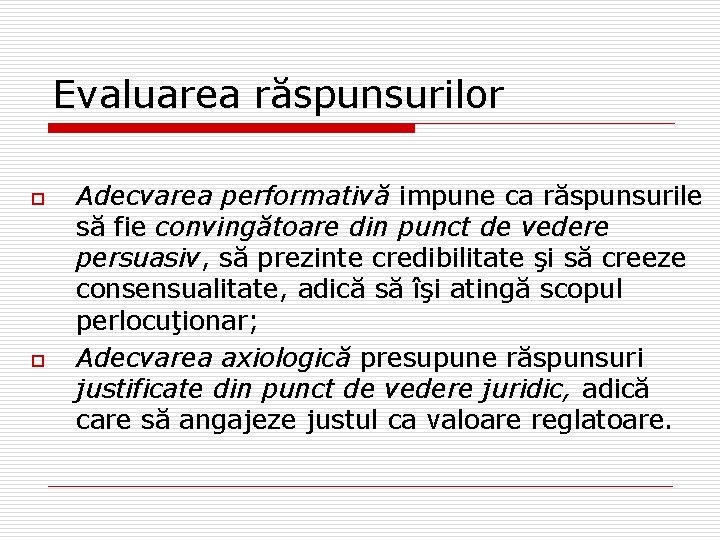 Evaluarea răspunsurilor

Adecvarea performativă impune ca răspunsurile să fie convingătoare din punct de vedere persuasiv, să prezinte credibilitate şi să creeze consensualitate, adică să îşi atingă scopul perlocuţionar;

Adecvarea axiologică presupune răspunsuri justificate din punct de vedere juridic, adică care să angajeze justul ca valoare reglatoare.